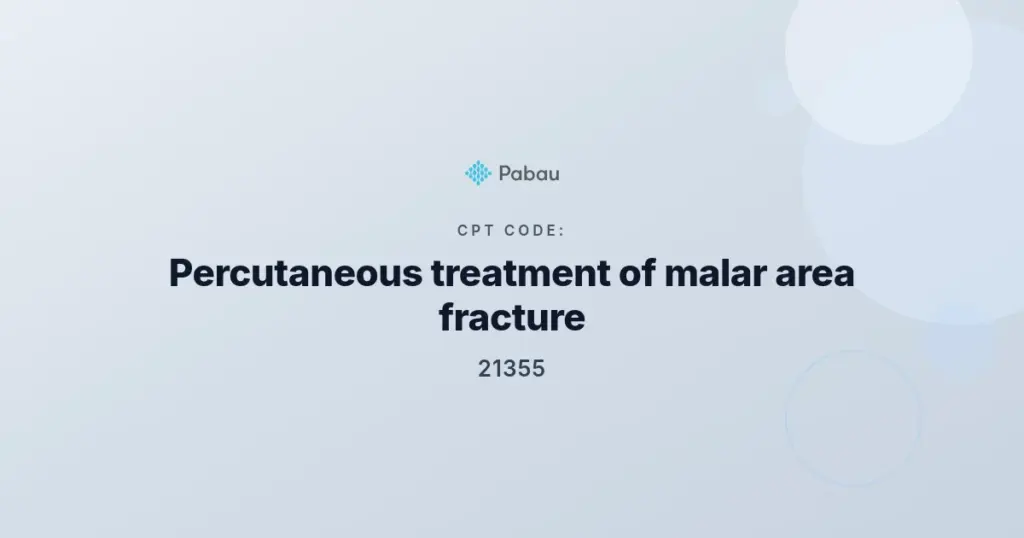 Pabau

CPT CODE:

Percutaneous treatment of malar area fracture

21355